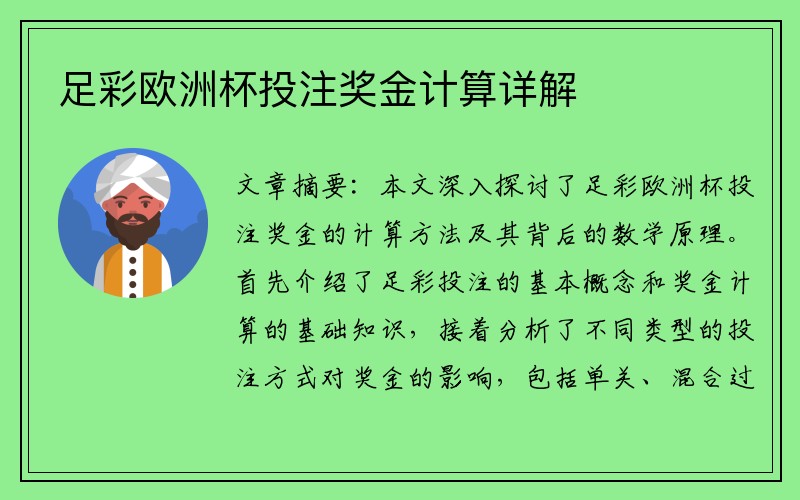 足彩欧洲杯投注奖金计算详解

文章摘要：本文深入探讨了足彩欧洲杯投注奖金的计算方法及其背后的数学原理。首先介绍了足彩投注的基本概念和奖金计算的基础知识，接着分析了不同类型的投注方式对奖金的影响，包括单关、混合过